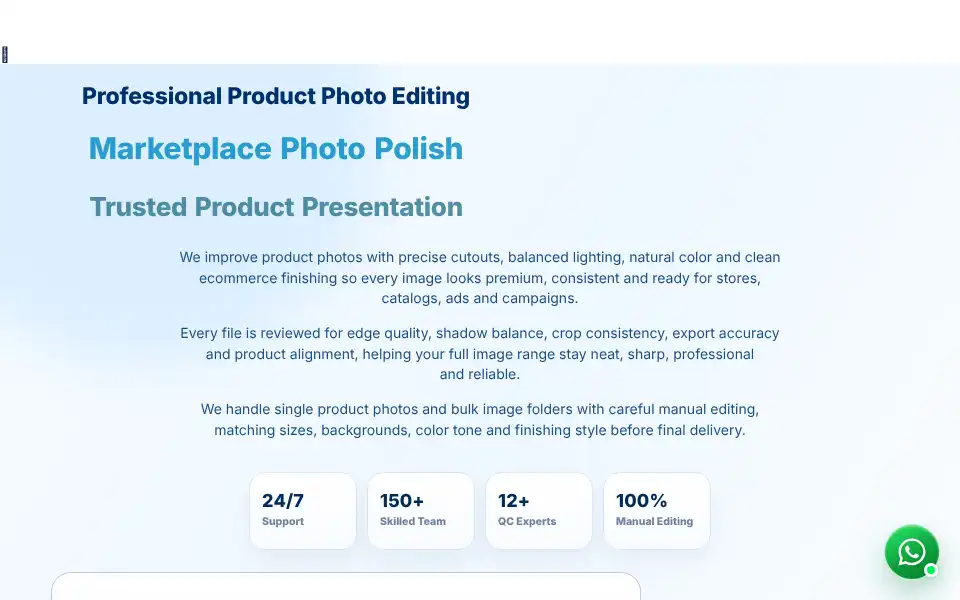 Professional Product Photo Editing

Marketplace Photo Polish

Trusted Product Presentation

We improve product photos with precise cutouts, balanced lighting, natural color and clean ecommerce finishing so every image looks premium, consistent and ready for stores, catalogs, ads and campaigns.

Every file is reviewed for edge quality, shadow balance, crop consistency, export accuracy and product alignment, helping your full image range stay neat, sharp, professional and reliable.

We handle single product photos and bulk image folders with careful manual editing, matching sizes, backgrounds, color tone and finishing style before final delivery.

24/7
Support

150+
Skilled Team

12+
QC Experts

100%
Manual Editing